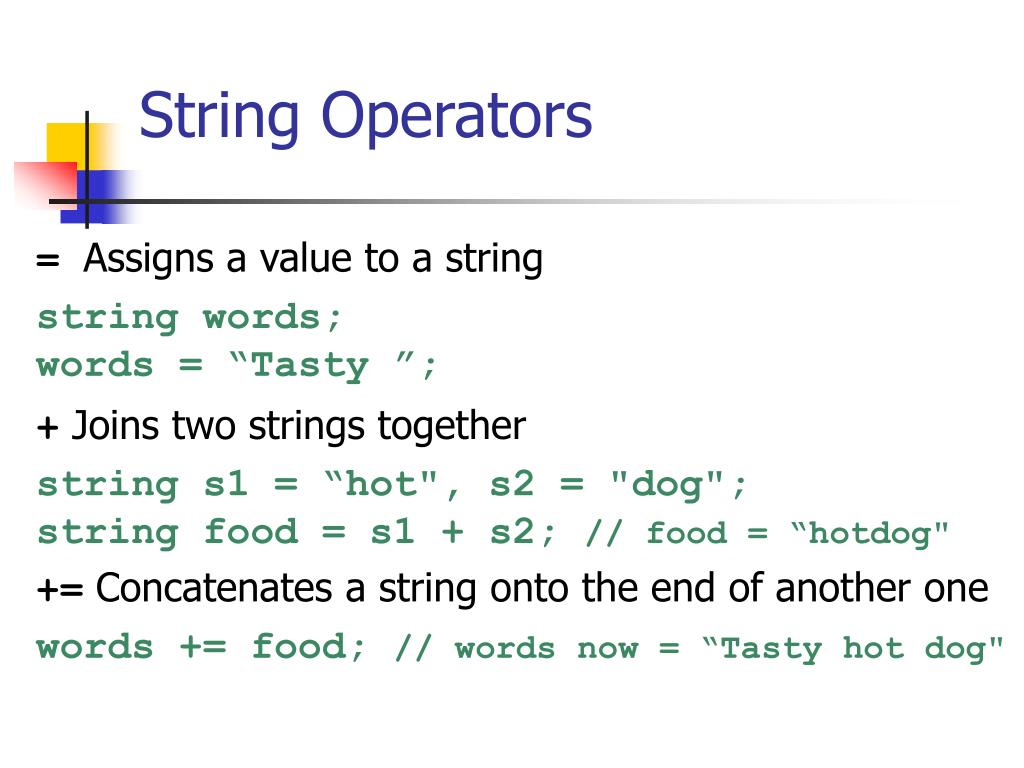 String Operators

= Assigns a value to a string

string words;
words = “Tasty ”;

+ Joins two strings together

string s1 = “hot", s2 = "dog";
string food = s1 + s2; // food = “hotdog"

+= Concatenates a string onto the end of another one

words += food; // words now = “Tasty hot dog"